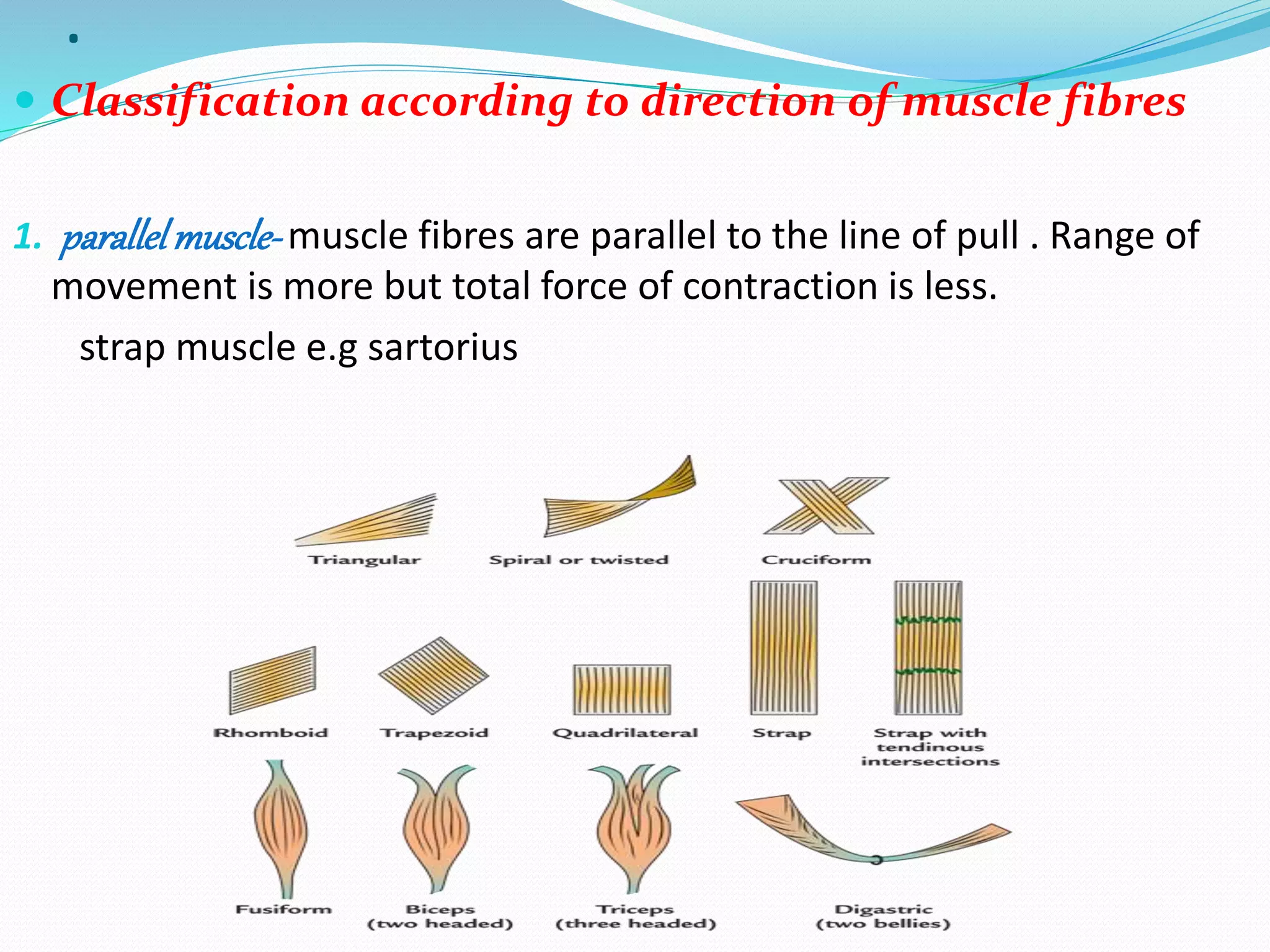 .

Classification according to direction of muscle fibres

1. parallel muscle- muscle fibres are parallel to the line of pull . Range of movement is more but total force of contraction is less.

strap muscle e.g sartorius

Triangular

Spiral or twisted

Cruciform

Rhomboid

Trapezoid

Quadrilateral

Strap

Strap with tendinous intersections

Fusiform

Biceps (two headed)

Triceps (three headed)

Digastric (two bellies)